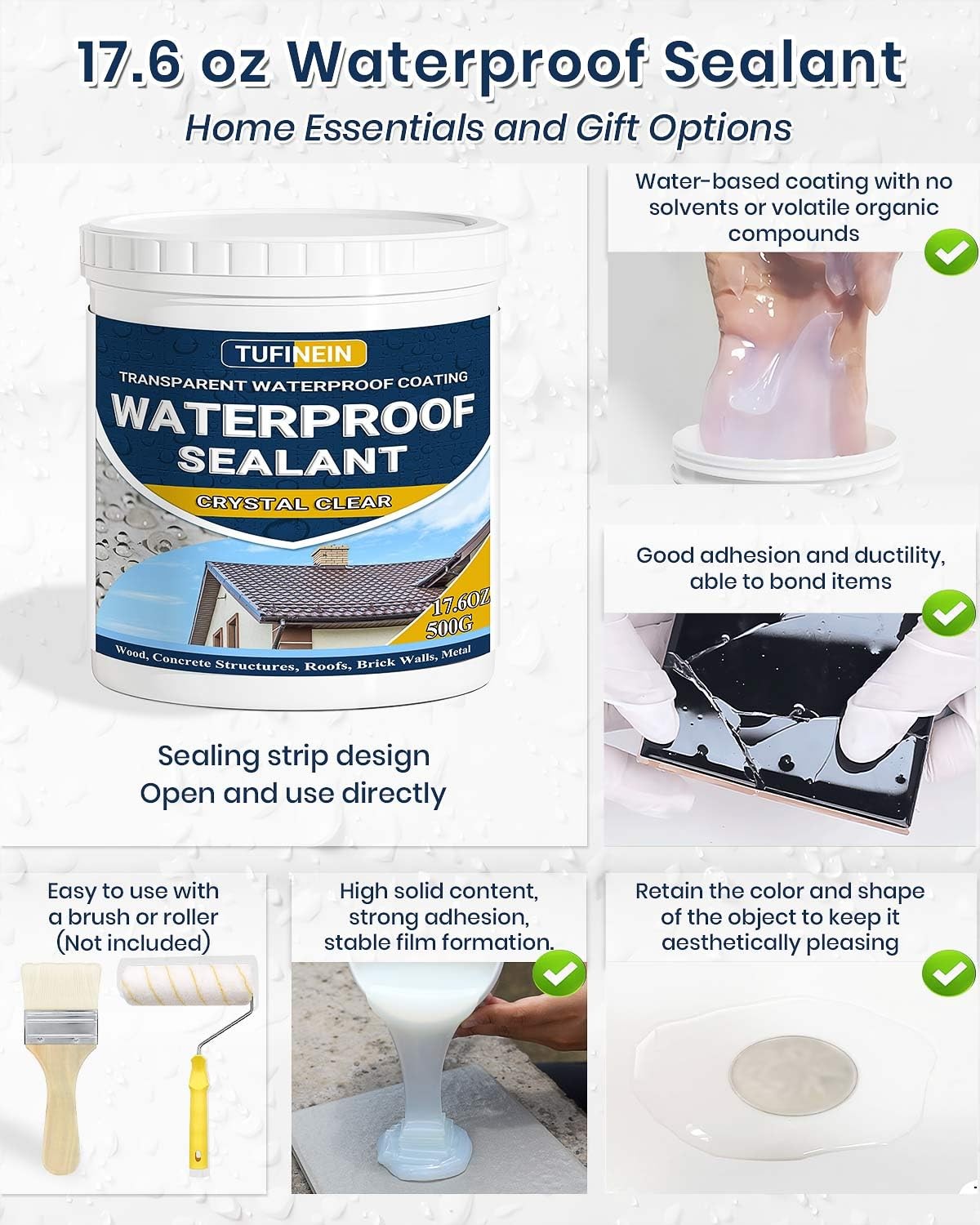 17.6 oz Waterproof Sealant

Home Essentials and Gift Options

TUFINEIN

TRANSPARENT WATERPROOF COATING

WATERPROOF SEALANT

CRYSTAL CLEAR

17.6OZ 500G

Wood, Concrete Structures, Roofs, Brick Walls, Metal

Sealing strip design
Open and use directly

Water-based coating with no solvents or volatile organic compounds

Good adhesion and ductility, able to bond items

Easy to use with a brush or roller (Not included)

High solid content, strong adhesion, stable film formation.

Retain the color and shape of the object to keep it aesthetically pleasing